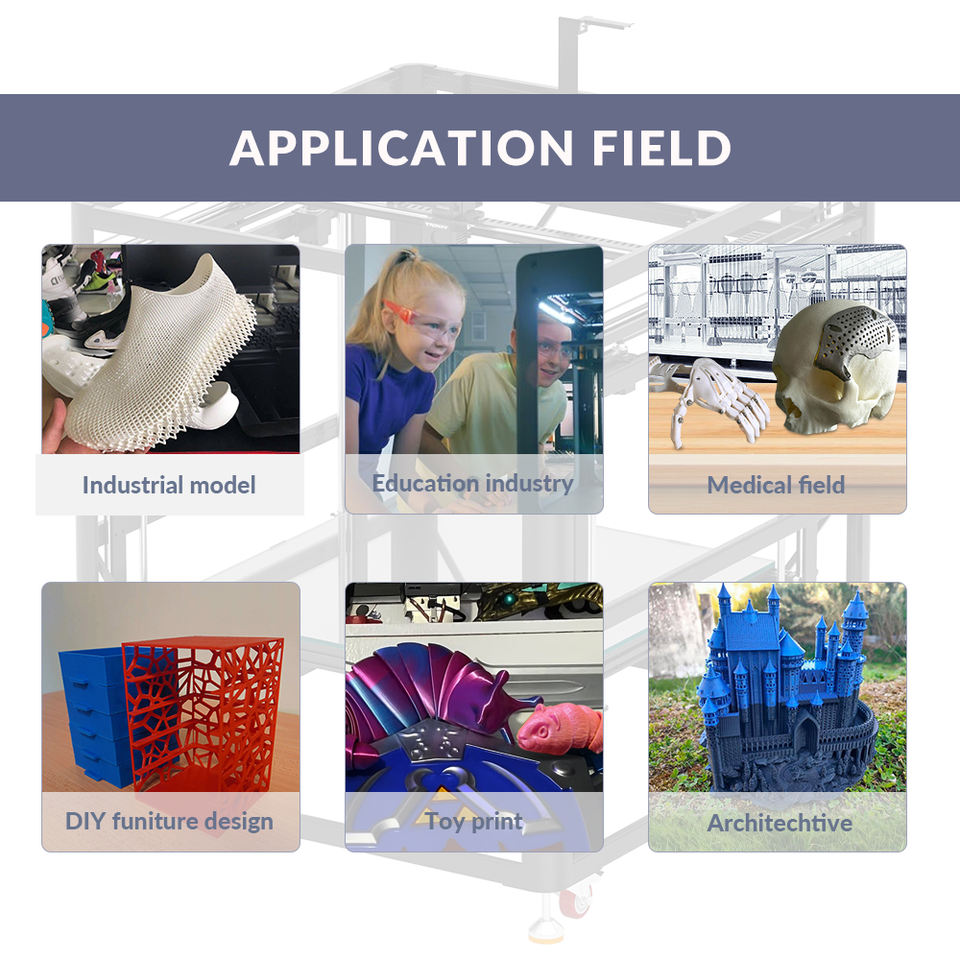 APPLICATION FIELD

Industrial model

Education industry

Medical field

DIY funiture design

Toy print

Architechtive